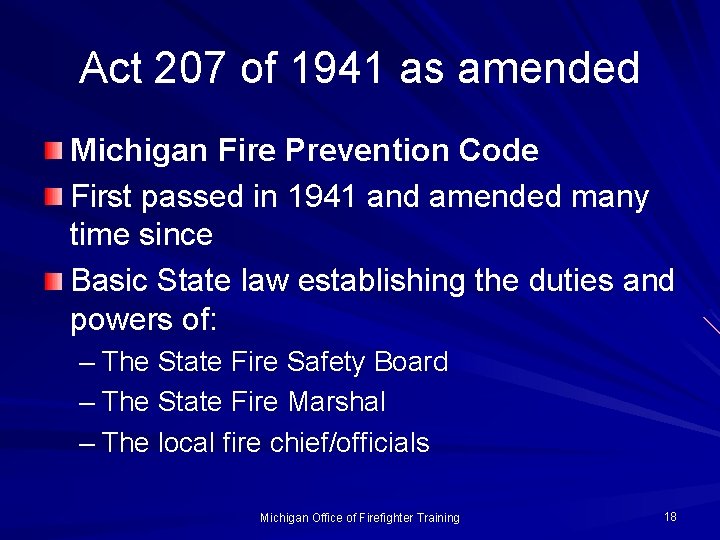 Act 207 of 1941 as amended

Michigan Fire Prevention Code

First passed in 1941 and amended many time since

Basic State law establishing the duties and powers of:

– The State Fire Safety Board

– The State Fire Marshal

– The local fire chief/officials

Michigan Office of Firefighter Training

18